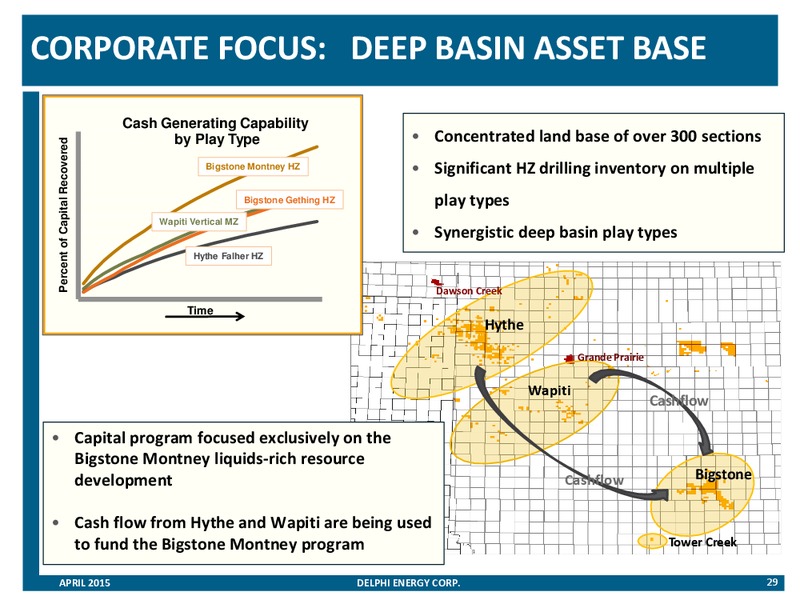 CORPORATE FOCUS: DEEP BASIN ASSET BASE

Cash Generating Capability by Play Type

Percent of Capital Recovered

Bigstone Montney HZ

Bigstone Gething HZ

Wapiti Vertical MZ

Hythe Falher HZ

Time

• Concentrated land base of over 300 sections
• Significant HZ drilling inventory on multiple play types
• Synergistic deep basin play types

Dawson Creek

Hythe

Grande Prairie

Wapiti

Cashflow

Cashflow

Bigstone

Tower Creek

• Capital program focused exclusively on the Bigstone Montney liquids-rich resource development

• Cash flow from Hythe and Wapiti are being used to fund the Bigstone Montney program

APRIL 2015

DELPHI ENERGY CORP.

29